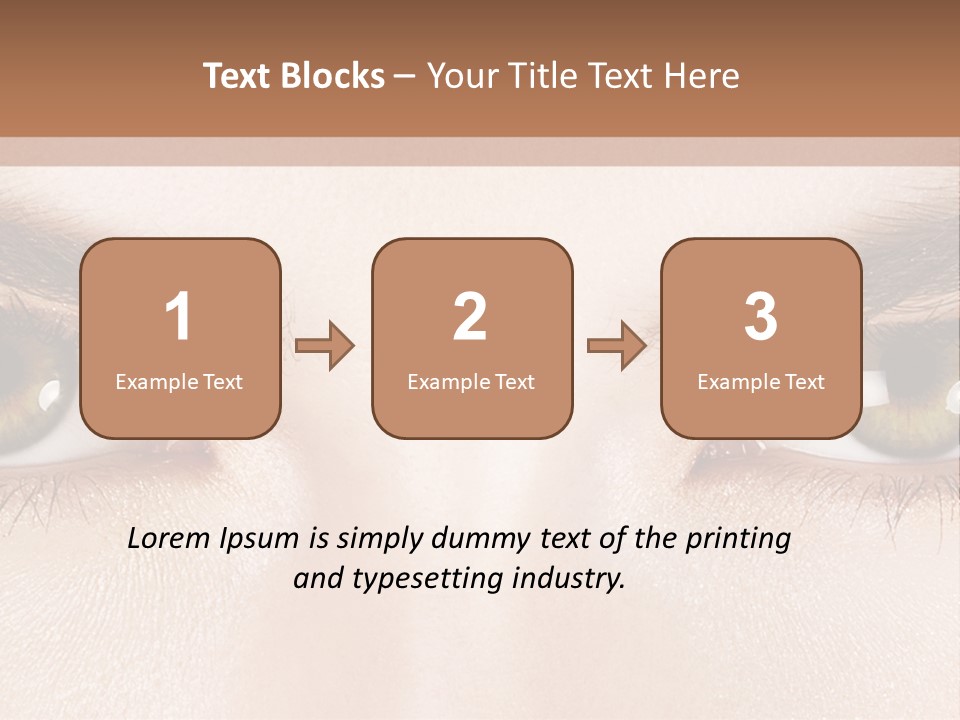 Text Blocks – Your Title Text Here

1
Example Text

2
Example Text

3
Example Text

Lorem Ipsum is simply dummy text of the printing and typesetting industry.